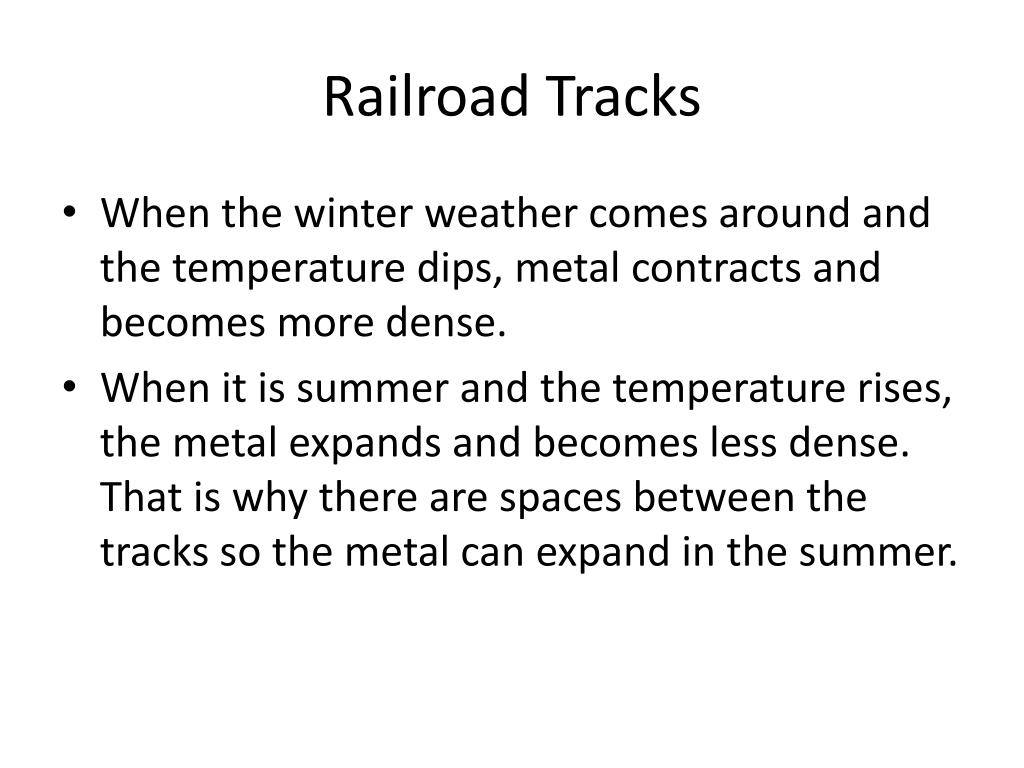 Railroad Tracks

• When the winter weather comes around and the temperature dips, metal contracts and becomes more dense.
• When it is summer and the temperature rises, the metal expands and becomes less dense. That is why there are spaces between the tracks so the metal can expand in the summer.